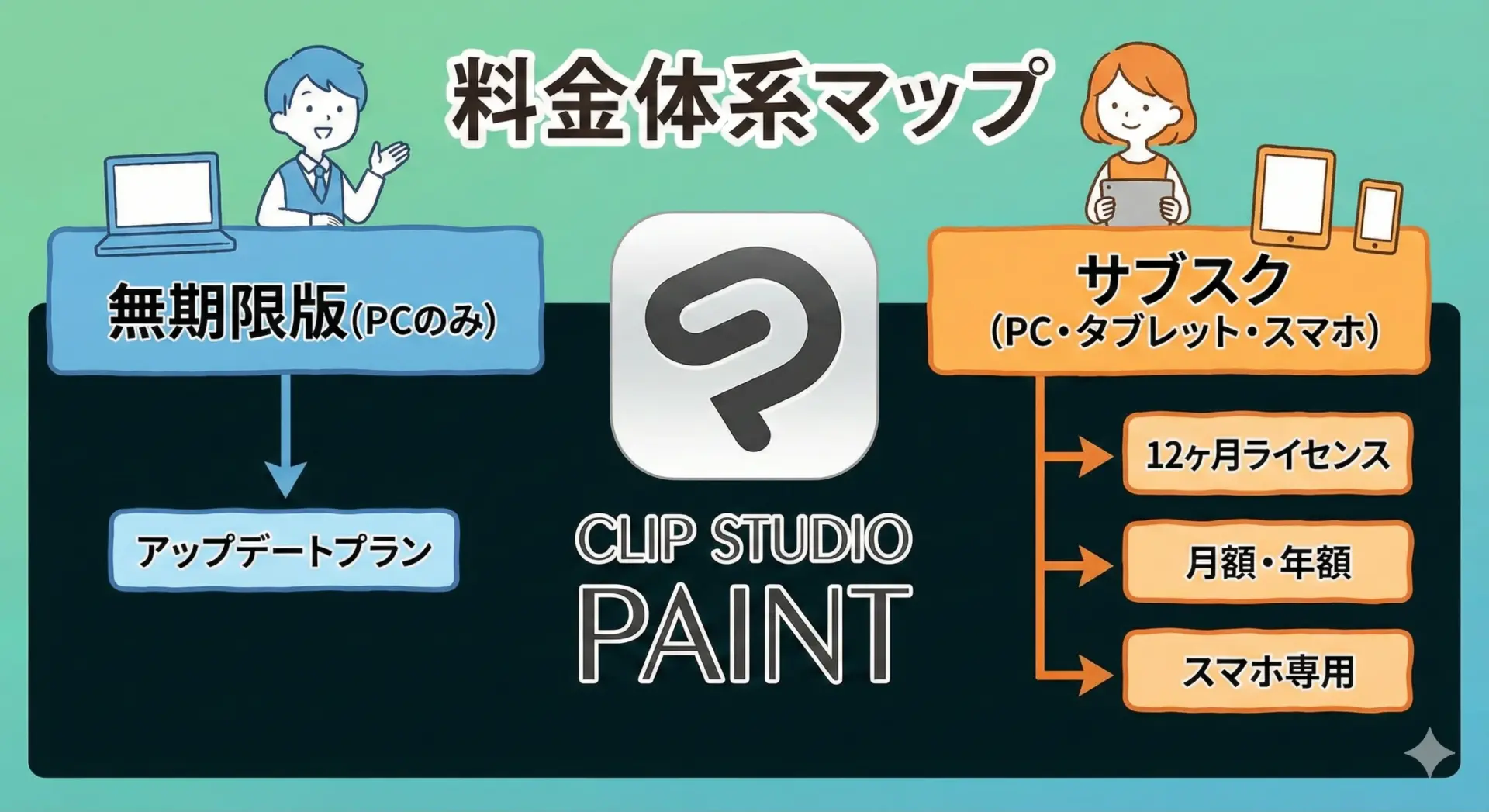 料金体系マップ

無期限版(PCのみ)

アップデートプラン

CLIP STUDIO PAINT

サブスク
(PC・タブレット・スマホ)

12ヶ月ライセンス

月額・年額

スマホ専用